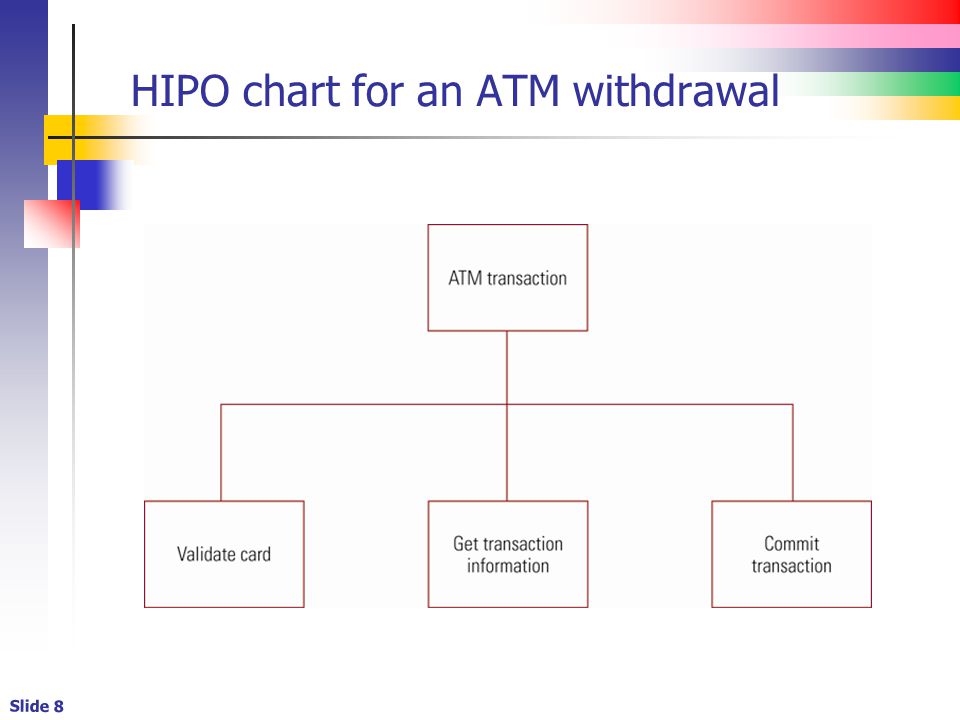 HIPO chart for an ATM withdrawal

ATM transaction

Validate card

Get transaction information

Commit transaction

Slide 8